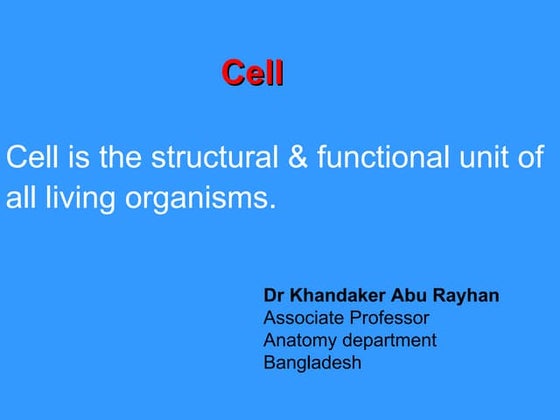 Cell

Cell is the structural & functional unit of all living organisms.

Dr Khandaker Abu Rayhan
Associate Professor
Anatomy department
Bangladesh